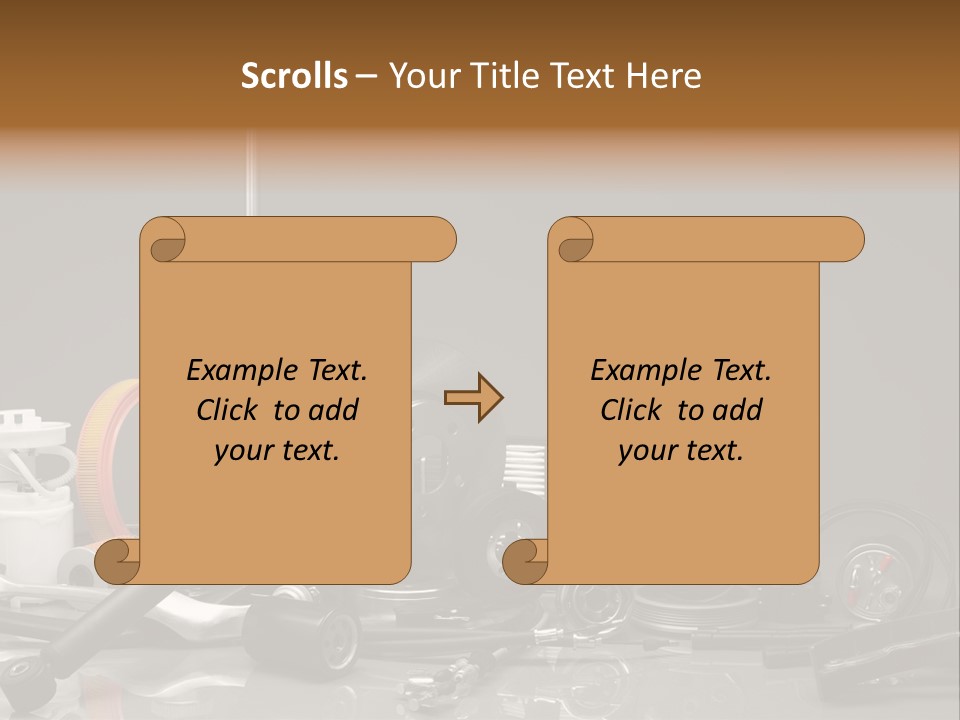 Scrolls – Your Title Text Here

Example Text. Click to add your text.

Example Text. Click to add your text.